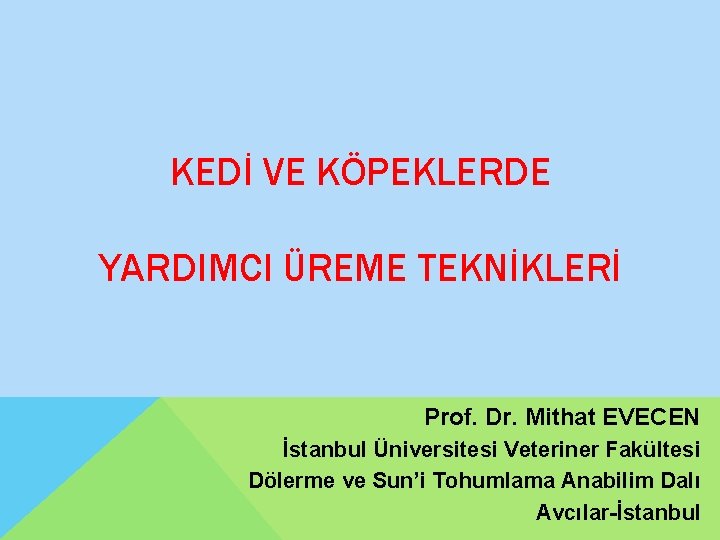 KEDİ VE KÖPEKLERDE

YARDIMCI ÜREME TEKNİKLERİ

Prof. Dr. Mithat EVECEN
İstanbul Üniversitesi Veteriner Fakültesi
Dölerme ve Sun'i Tohumlama Anabilim Dalı
Avcılar-İstanbul